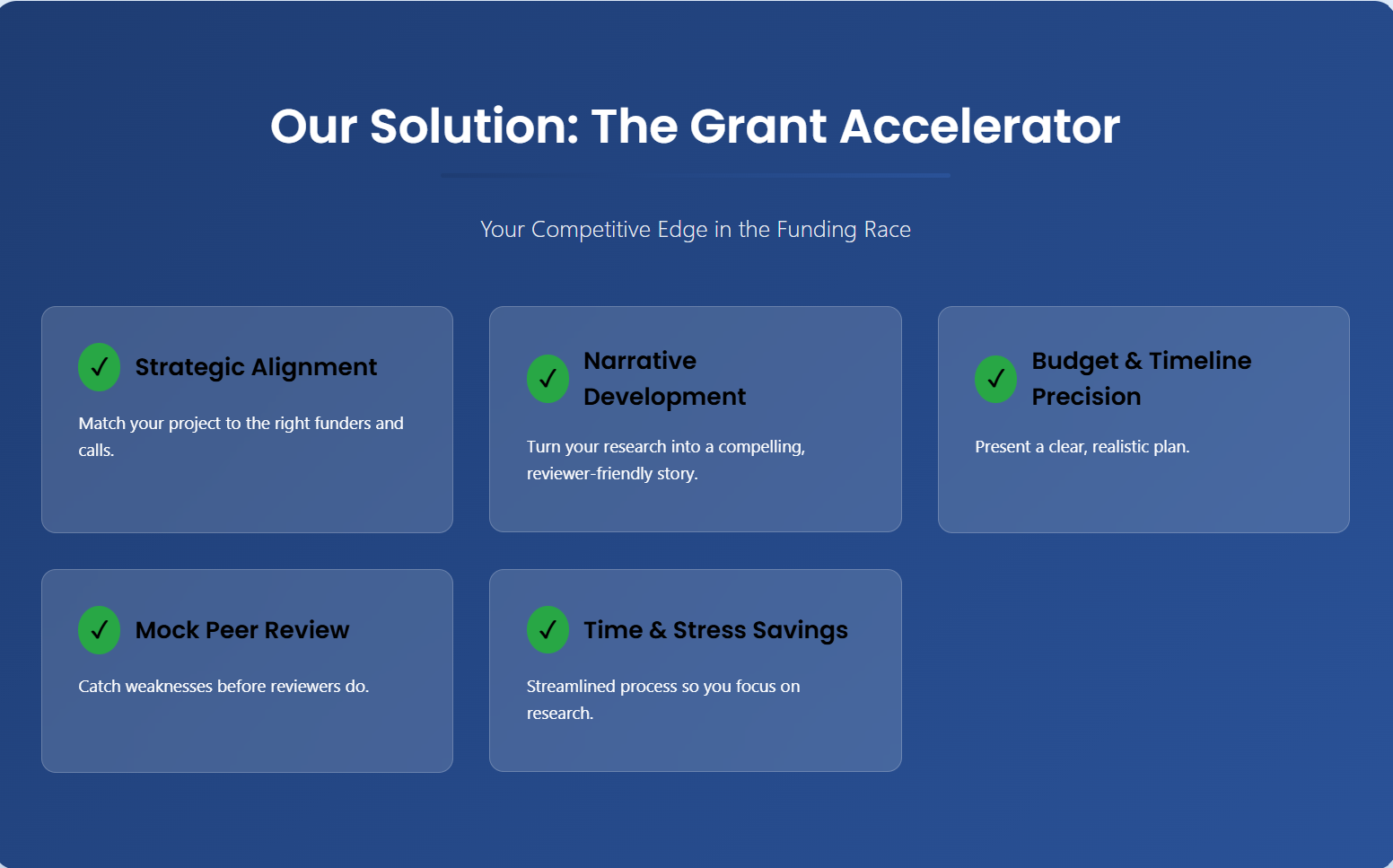 Our Solution: The Grant Accelerator

Your Competitive Edge in the Funding Race

✓ Strategic Alignment

Match your project to the right funders and calls.

✓ Narrative Development

Turn your research into a compelling, reviewer-friendly story.

✓ Budget & Timeline Precision

Present a clear, realistic plan.

✓ Mock Peer Review

Catch weaknesses before reviewers do.

✓ Time & Stress Savings

Streamlined process so you focus on research.